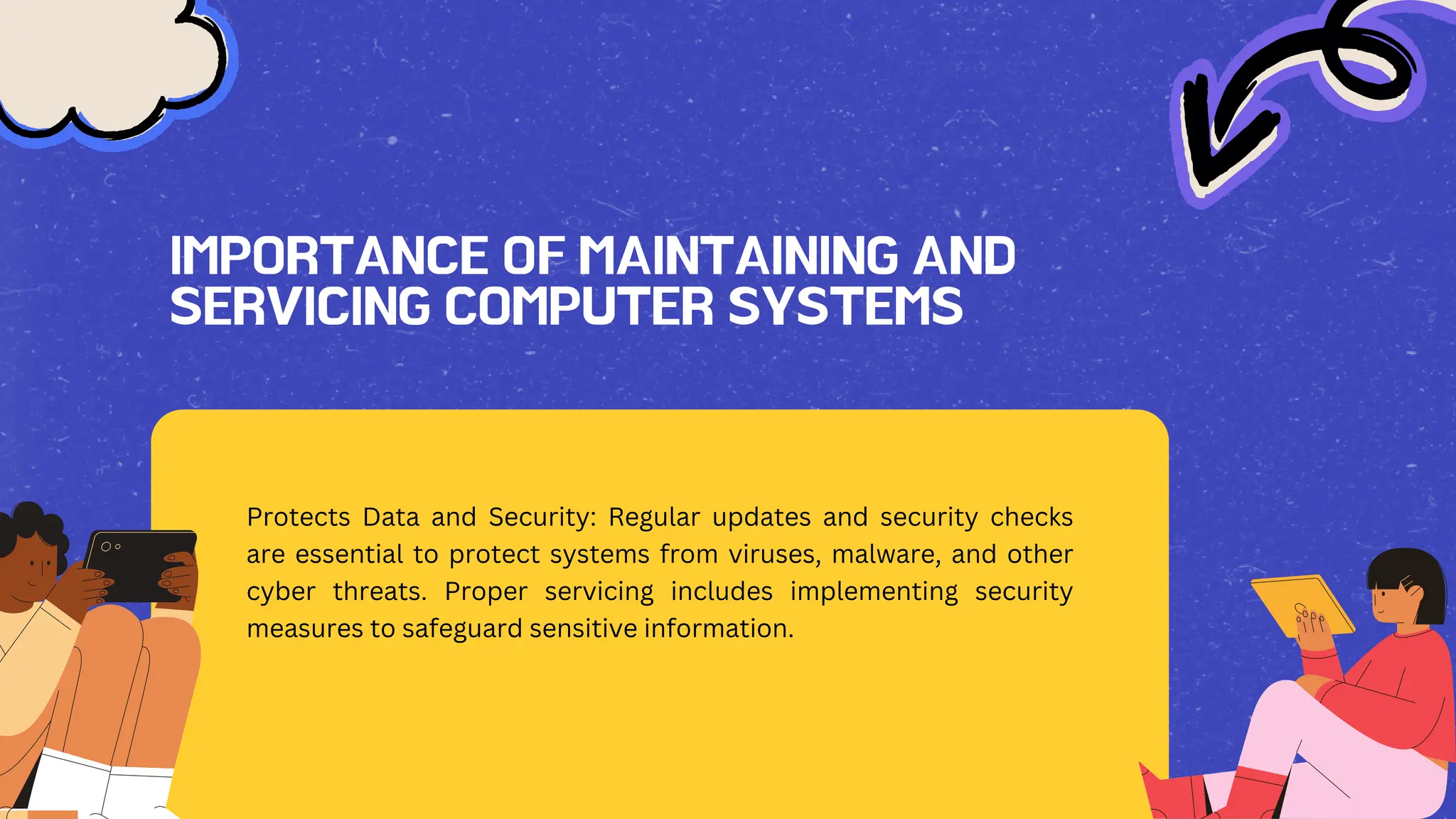 IMPORTANCE OF MAINTAINING AND SERVICING COMPUTER SYSTEMS

Protects Data and Security: Regular updates and security checks are essential to protect systems from viruses, malware, and other cyber threats. Proper servicing includes implementing security measures to safeguard sensitive information.